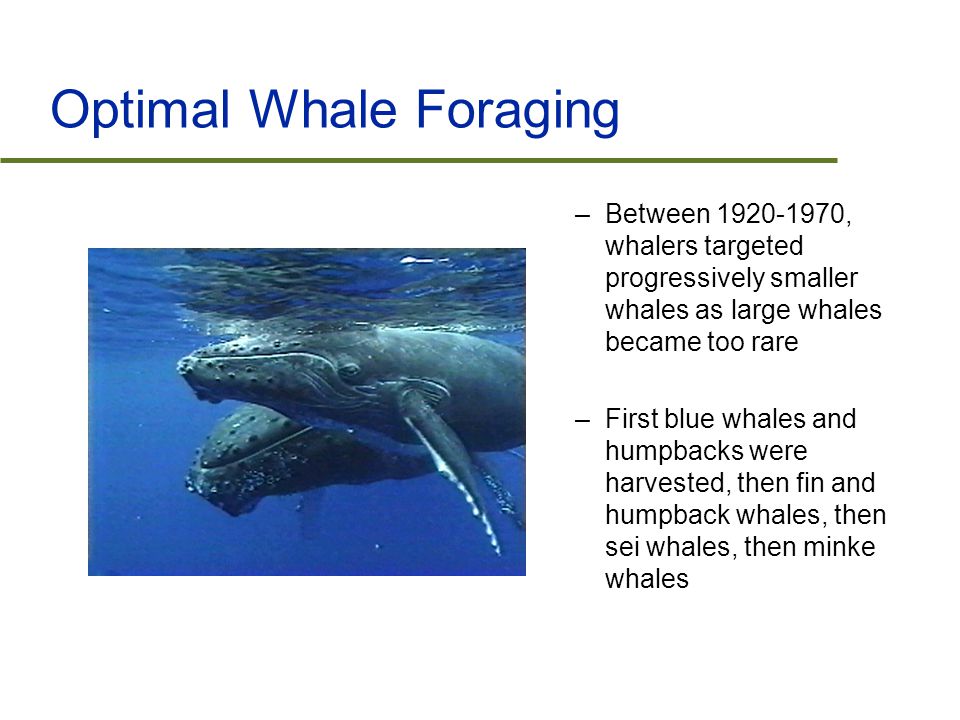 Optimal Whale Foraging

– Between 1920-1970, whalers targeted progressively smaller whales as large whales became too rare

– First blue whales and humpbacks were harvested, then fin and humpback whales, then sei whales, then minke whales